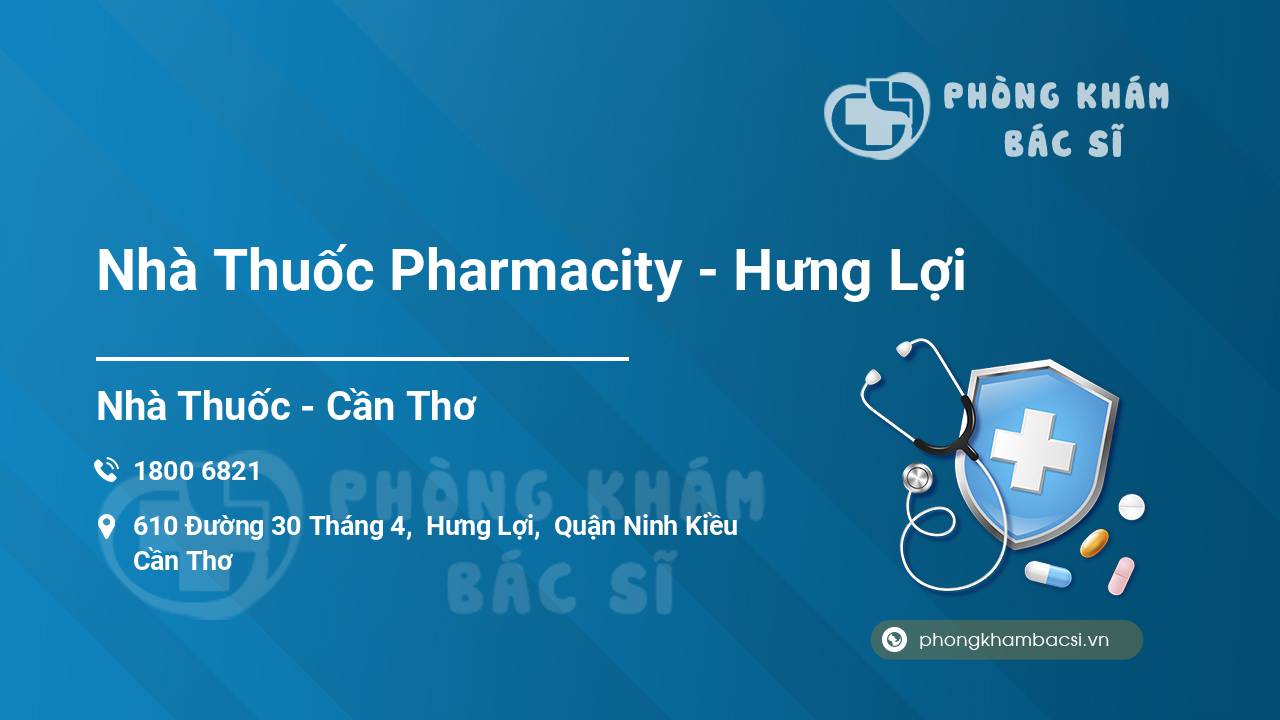 PHÒNG KHÁM
BÁC SĨ

Nhà Thuốc Pharmacity - Hưng Lợi

Nhà Thuốc - Cần Thơ

1800 6821

610 Đường 30 Tháng 4, Hưng Lợi, Quận Ninh Kiều
Cần Thơ

PHÒNG KHÁM
BÁC SĨ

phongkhambacsi.vn